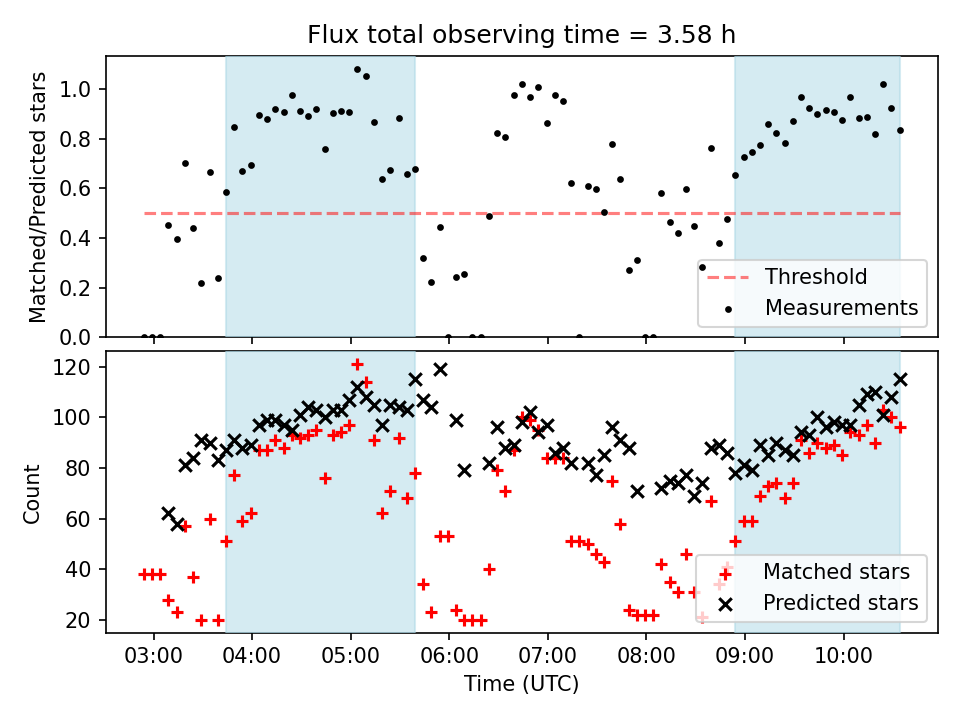 Flux total observing time = 3.58 h

Matched/Predicted stars

1.0
0.8
0.6
0.4
0.2
0.0

Threshold
Measurements

Count

120
100
80
60
40
20

Matched stars
Predicted stars

03:00
04:00
05:00
06:00
07:00
08:00
09:00
10:00

Time (UTC)